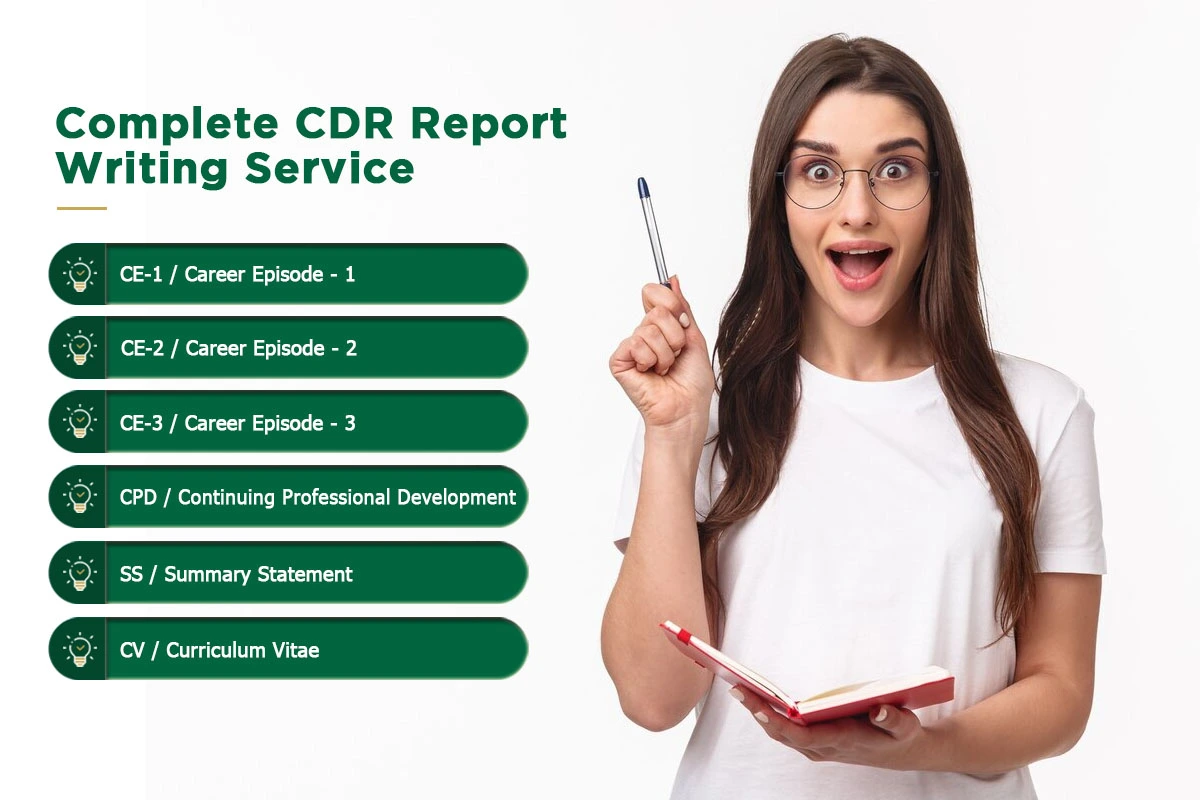 Complete CDR Report Writing Service

CE-1 / Career Episode - 1

CE-2 / Career Episode - 2

CE-3 / Career Episode - 3

CPD / Continuing Professional Development

SS / Summary Statement

CV / Curriculum Vitae